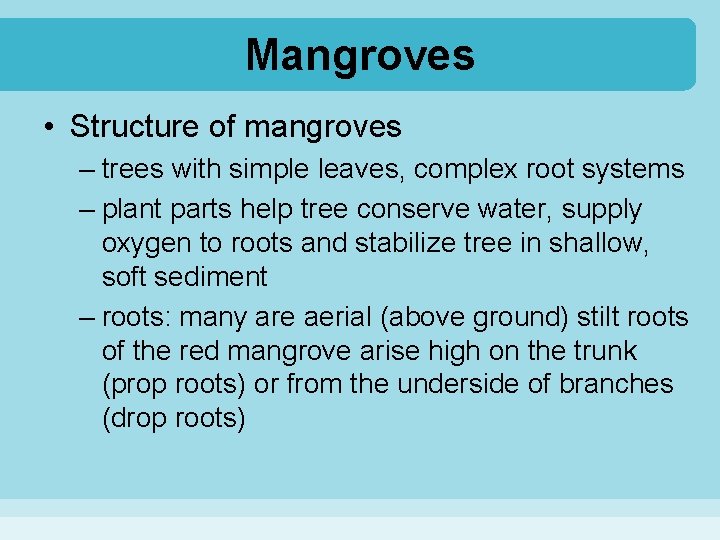 Mangroves

• Structure of mangroves

– trees with simple leaves, complex root systems

– plant parts help tree conserve water, supply oxygen to roots and stabilize tree in shallow, soft sediment

– roots: many are aerial (above ground) stilt roots of the red mangrove arise high on the trunk (prop roots) or from the underside of branches (drop roots)